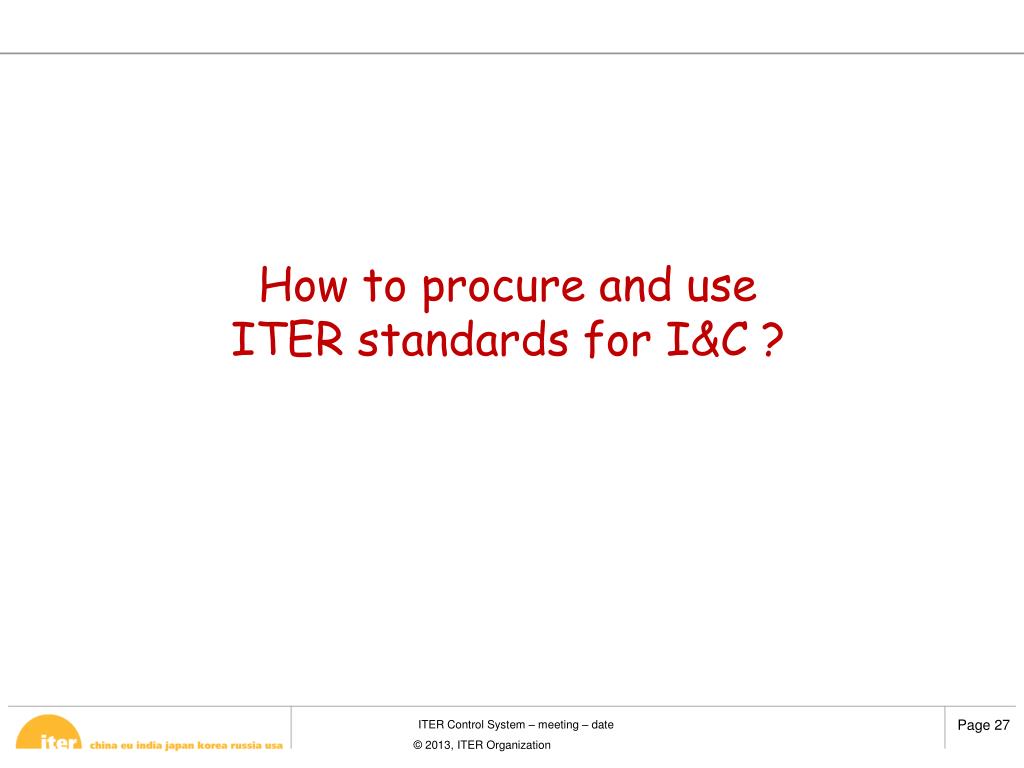 How to procure and use ITER standards for I&C ?

iter china eu india japan korea russia usa

ITER Control System – meeting – date

© 2013, ITER Organization

Page 27